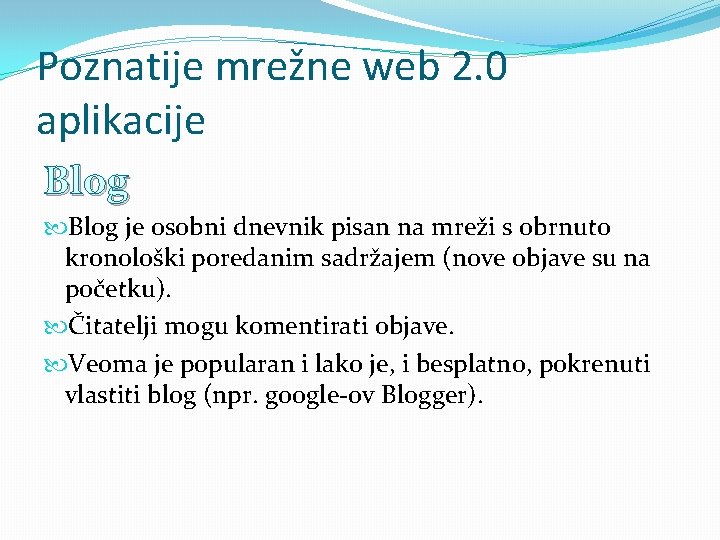 Poznatije mrežne web 2.0 aplikacije

Blog

Blog je osobni dnevnik pisan na mreži s obrnuto kronološki poredanim sadržajem (nove objave su na početku).

Čitatelji mogu komentirati objave.

Veoma je popularan i lako je, i besplatno, pokrenuti vlastiti blog (npr. google-ov Blogger).